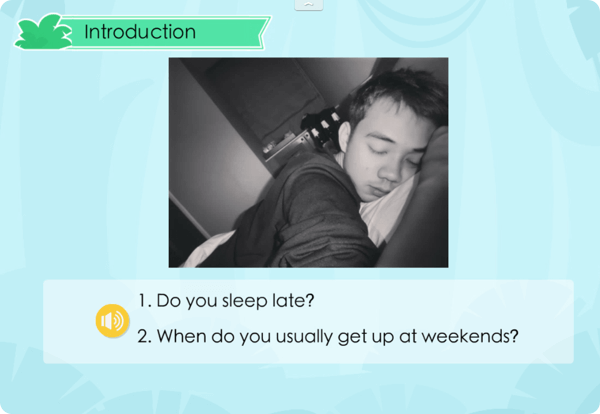 Introduction

1. Do you sleep late?

2. When do you usually get up at weekends?